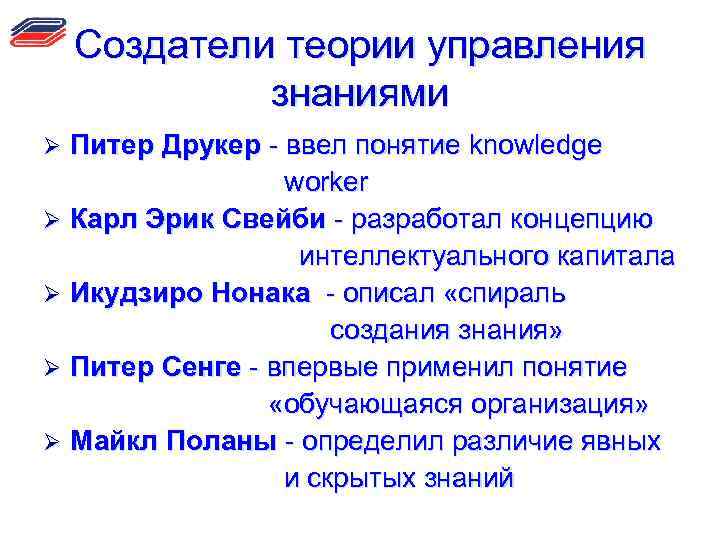 Создатели теории управления знаниями

➢ Питер Друкер - ввел понятие knowledge worker
➢ Карл Эрик Свейби - разработал концепцию интеллектуального капитала
➢ Икудзиро Нонака - описал «спираль создания знания»
➢ Питер Сенге - впервые применил понятие «обучающаяся организация»
➢ Майкл Поланы - определил различие явных и скрытых знаний